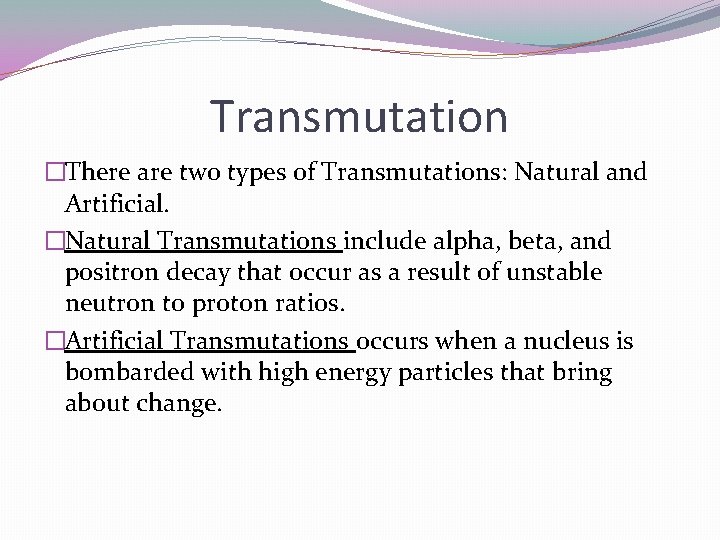 Transmutation

□There are two types of Transmutations: Natural and Artificial.

□Natural Transmutations include alpha, beta, and positron decay that occur as a result of unstable neutron to proton ratios.

□Artificial Transmutations occurs when a nucleus is bombarded with high energy particles that bring about change.